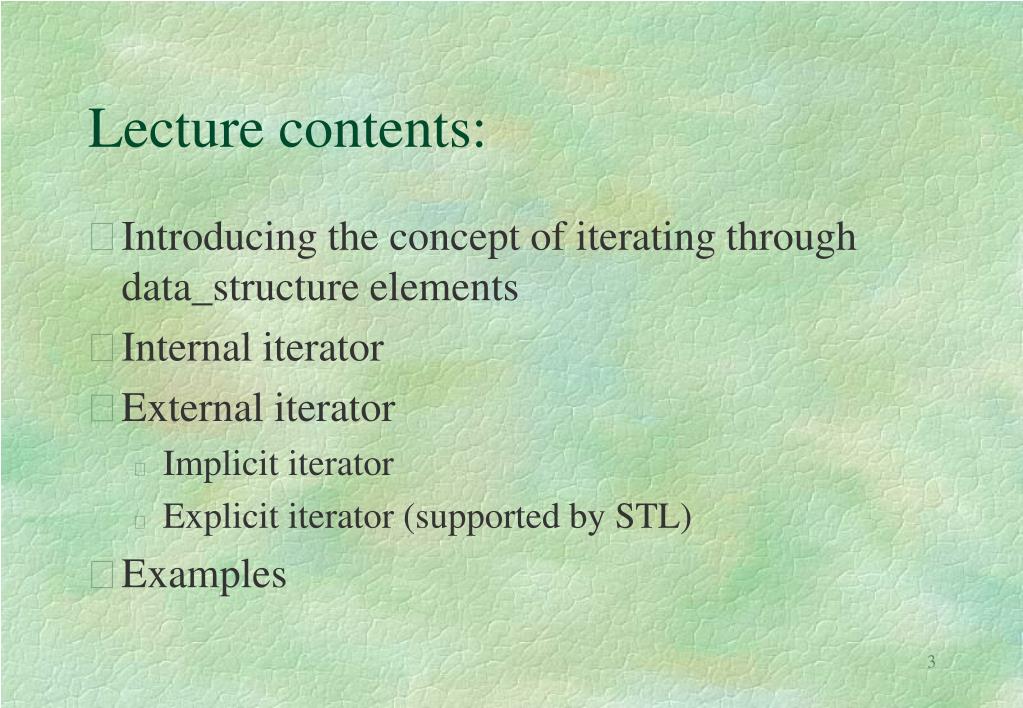 Lecture contents:

Introducing the concept of iterating through data_structure elements

Internal iterator

External iterator

Implicit iterator

Explicit iterator (supported by STL)

Examples

3